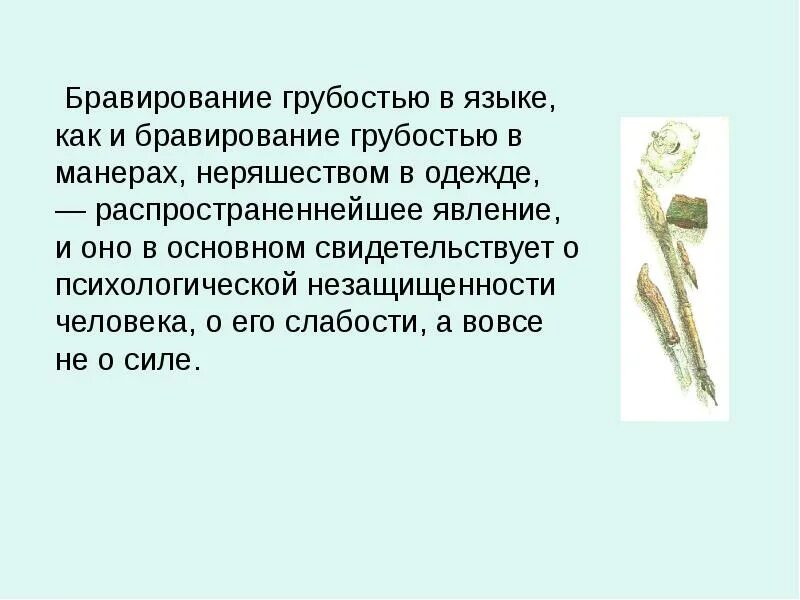 Бравирование грубостью в языке, как и бравирование грубостью в манерах, неряшеством в одежде, — распространеннейшее явление, и оно в основном свидетельствует о психологической незащищенности человека, о его слабости, а вовсе не о силе.